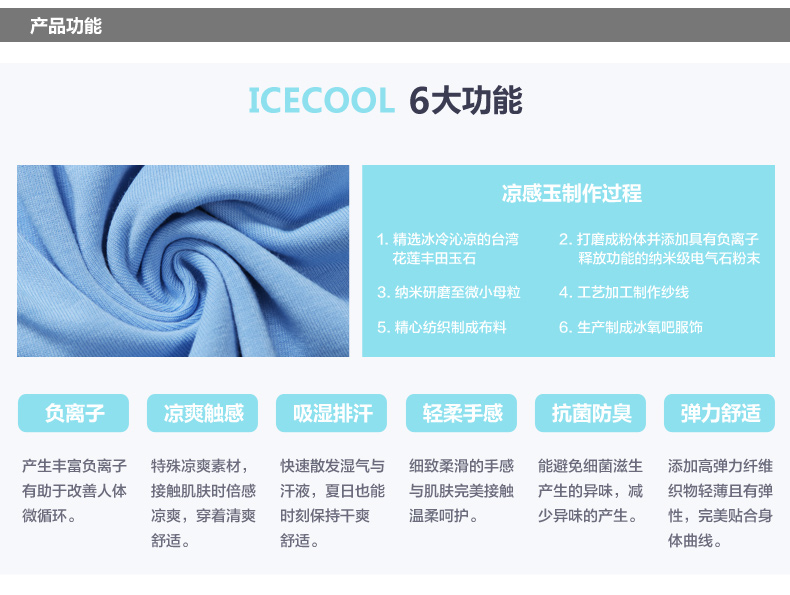 产品功能

ICECOOL 6大功能

凉感玉制作过程

1. 精选冰冷沁凉的台湾花莲丰田玉石

2. 打磨成粉体并添加具有负离子释放功能的纳米级电气石粉末

3. 纳米研磨至微小母粒

4. 工艺加工制作纱线

5. 精心纺织制成布料

6. 生产制成冰氧吧服饰

负离子

产生丰富负离子有助于改善人体微循环。

凉爽触感

特殊凉爽素材，接触肌肤时倍感凉爽，穿着清爽舒适。

吸湿排汗

快速散发湿气与汗液，夏日也能时刻保持干爽舒适。

轻柔手感

细致柔滑的手感与肌肤完美接触温柔呵护。

抗菌防臭

能避免细菌滋生产生的异味，减少异味的产生。

弹力舒适

添加高弹力纤维织物轻薄且有弹性，完美贴合身体曲线。